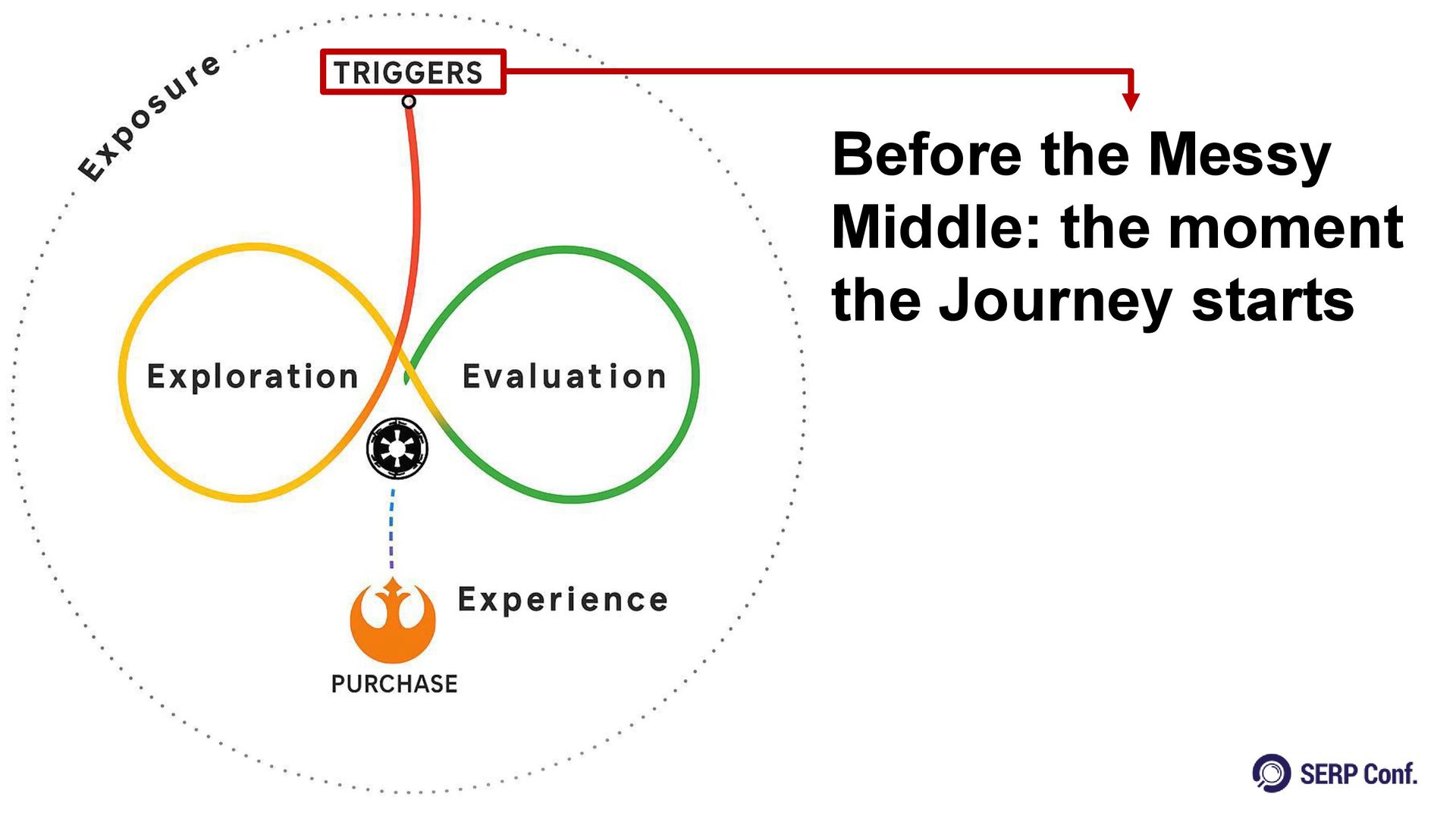 Exposure

TRIGGERS

Exploration

Evaluation

Experience

PURCHASE

Before the Messy Middle: the moment the Journey starts

SERP Conf.